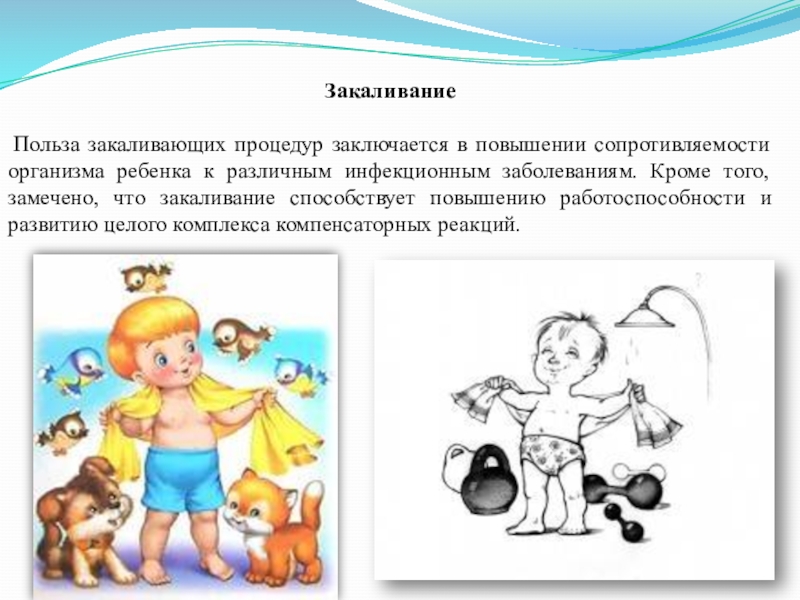 Закаливание

Польза закаливающих процедур заключается в повышении сопротивляемости организма ребенка к различным инфекционным заболеваниям. Кроме того, замечено, что закаливание способствует повышению работоспособности и развитию целого комплекса компенсаторных реакций.